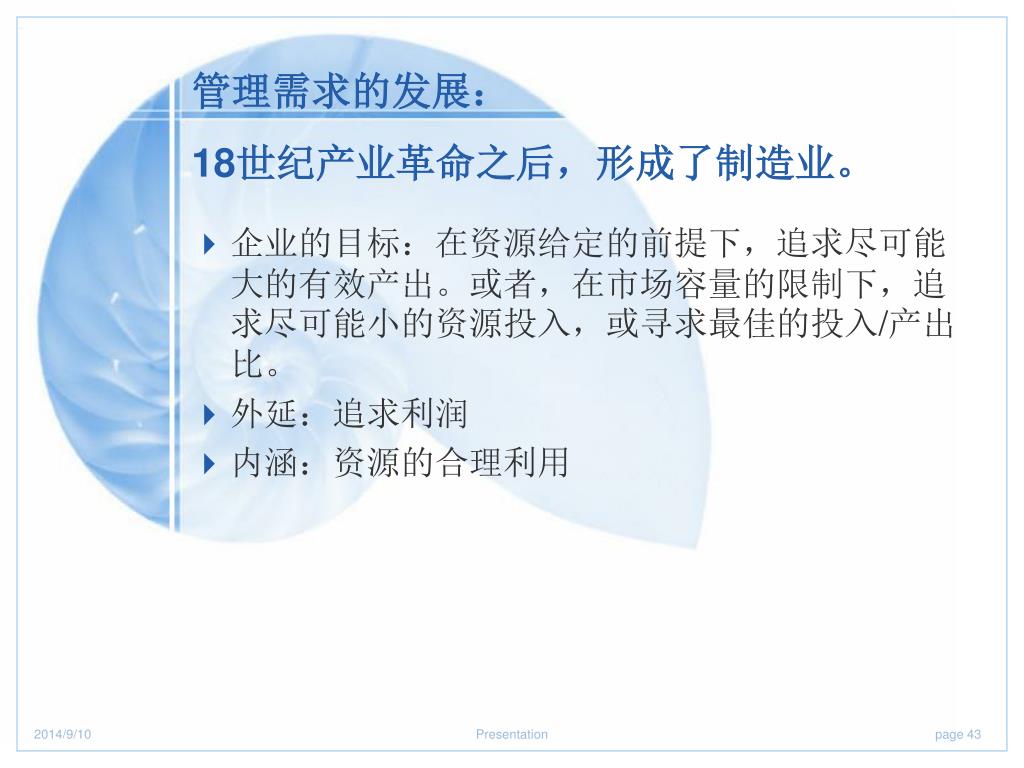 管理需求的发展：

18世纪产业革命之后，形成了制造业。

企业的目标：在资源给定的前提下，追求尽可能大的有效产出。或者，在市场容量的限制下，追求尽可能小的资源投入，或寻求最佳的投入/产出比。

外延：追求利润

内涵：资源的合理利用

2014/9/10

Presentation

page 43